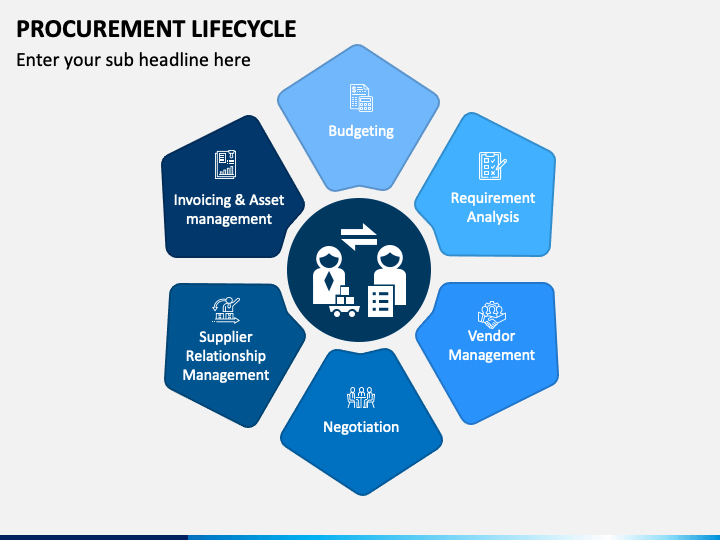 PROCUREMENT LIFECYCLE

Enter your sub headline here

Budgeting

Requirement Analysis

Vendor Management

Negotiation

Supplier Relationship Management

Invoicing & Asset management